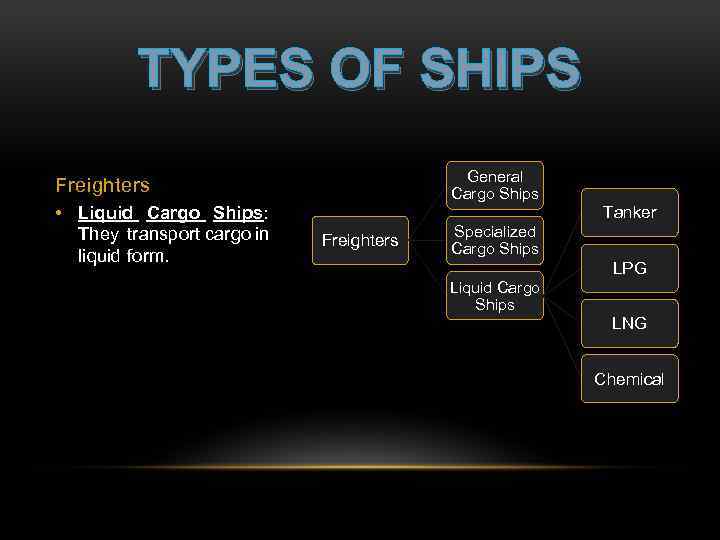 TYPES OF SHIPS

Freighters

• Liquid Cargo Ships: They transport cargo in liquid form.

Freighters

General Cargo Ships

Specialized Cargo Ships

Liquid Cargo Ships

Tanker

LPG

LNG

Chemical